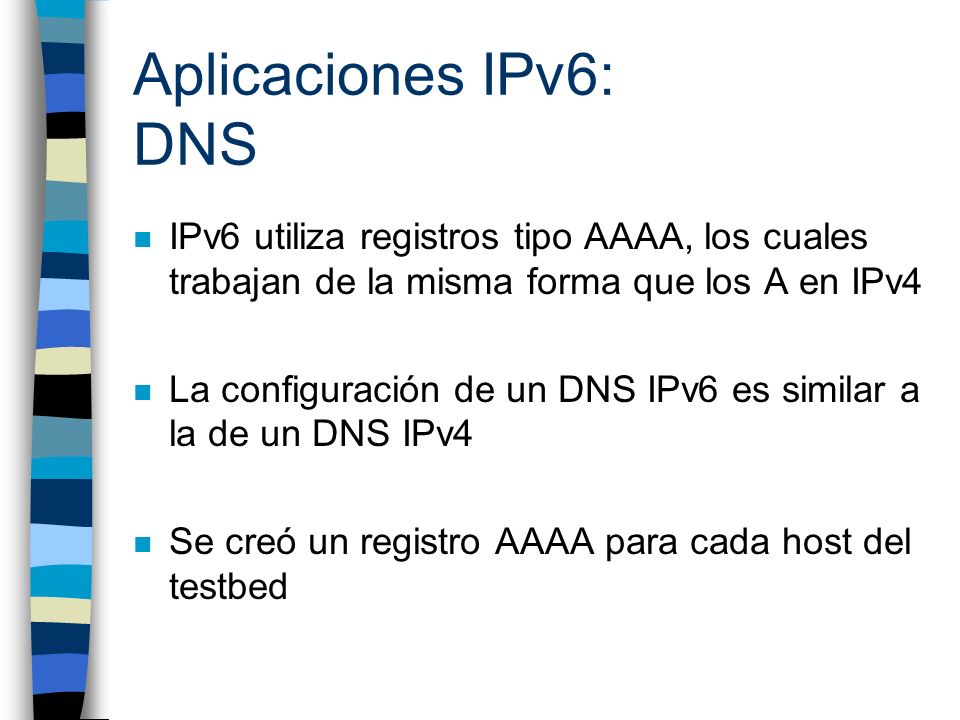 Aplicaciones IPv6:
DNS

IPv6 utiliza registros tipo AAAA, los cuales trabajan de la misma forma que los A en IPv4

La configuración de un DNS IPv6 es similar a la de un DNS IPv4

Se creó un registro AAAA para cada host del testbed